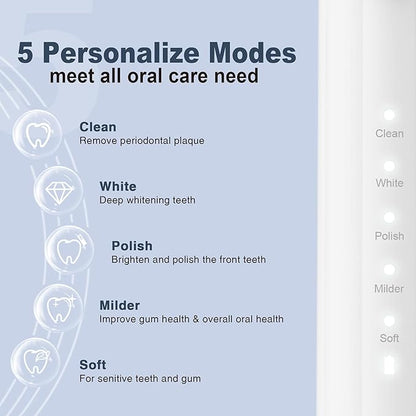 5 Personalize Modes
meet all oral care need

Clean
Remove periodontal plaque

White
Deep whitening teeth

Polish
Brighten and polish the front teeth

Milder
Improve gum health & overall oral health

Soft
For senitive teeth and gum

Clean
White
Polish
Milder
Soft